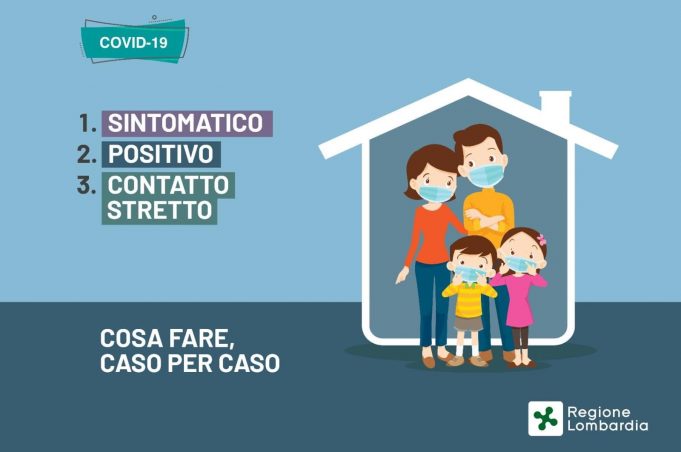 COVID-19

1. SINTOMATICO
2. POSITIVO
3. CONTATTO STRETTO

COSA FARE, CASO PER CASO

Regione Lombardia